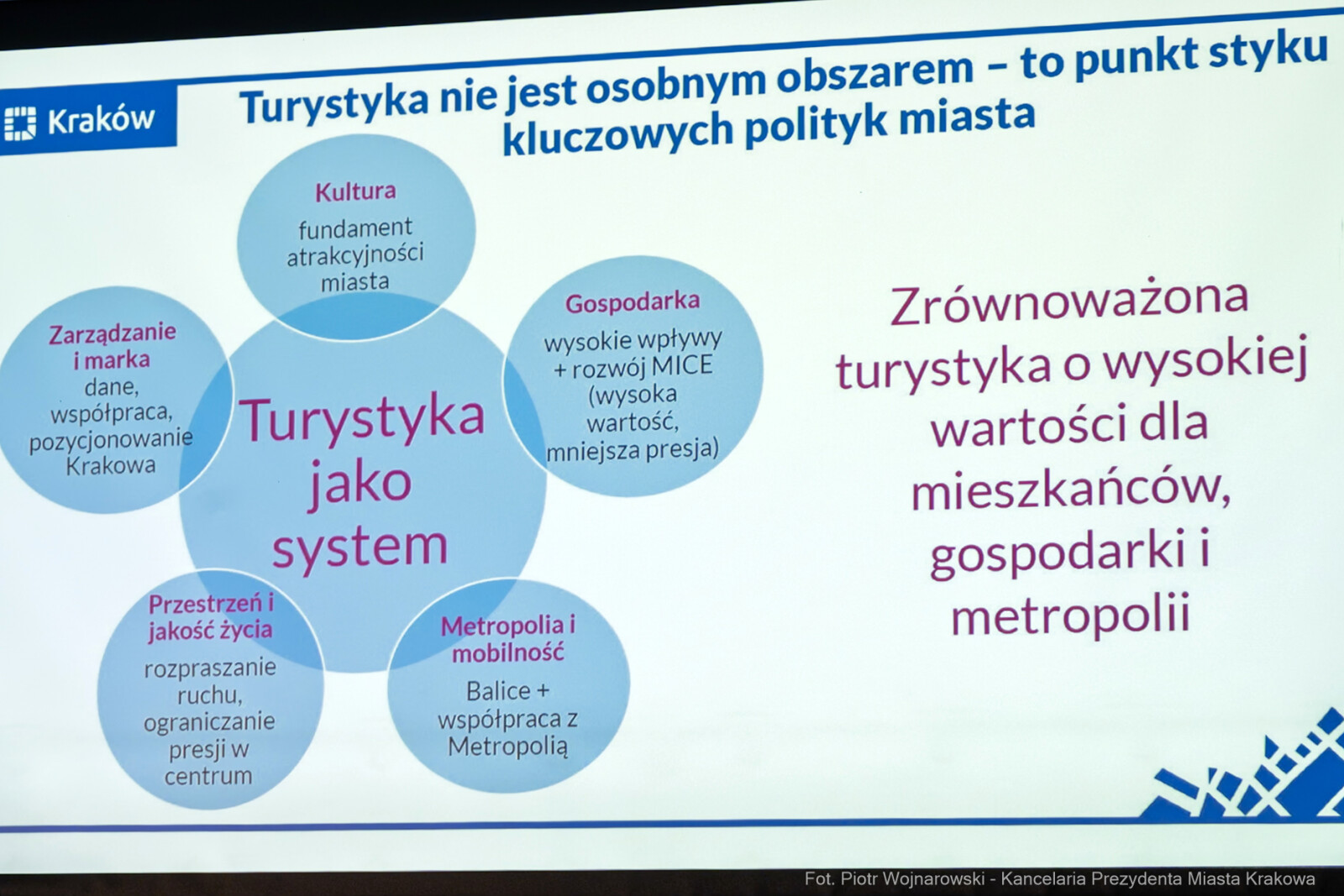 Kraków

Turystyka nie jest osobnym obszarem – to punkt styku kluczowych polityk miasta

Kultura
fundament atrakcyjności miasta

Zarządzanie i marka
dane, współpraca, pozycjonowanie Krakowa

Turystyka jako system

Gospodarka
wysokie wpływy + rozwój MICE (wysoka wartość, mniejsza presja)

Przestrzeń i jakość życia
rozpraszanie ruchu, ograniczanie presji w centrum

Metropolia i mobilność
Balice + współpraca z Metropolią

Zrównoważona turystyka o wysokiej wartości dla mieszkańców, gospodarki i metropolii

Fot. Piotr Wojnarowski - Kancelaria Prezydenta Miasta Krakowa